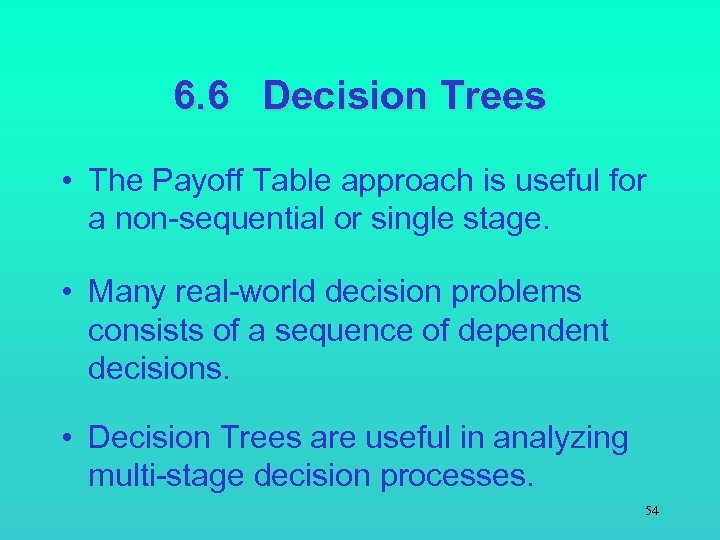 6.6 Decision Trees

• The Payoff Table approach is useful for a non-sequential or single stage.

• Many real-world decision problems consists of a sequence of dependent decisions.

• Decision Trees are useful in analyzing multi-stage decision processes.

54